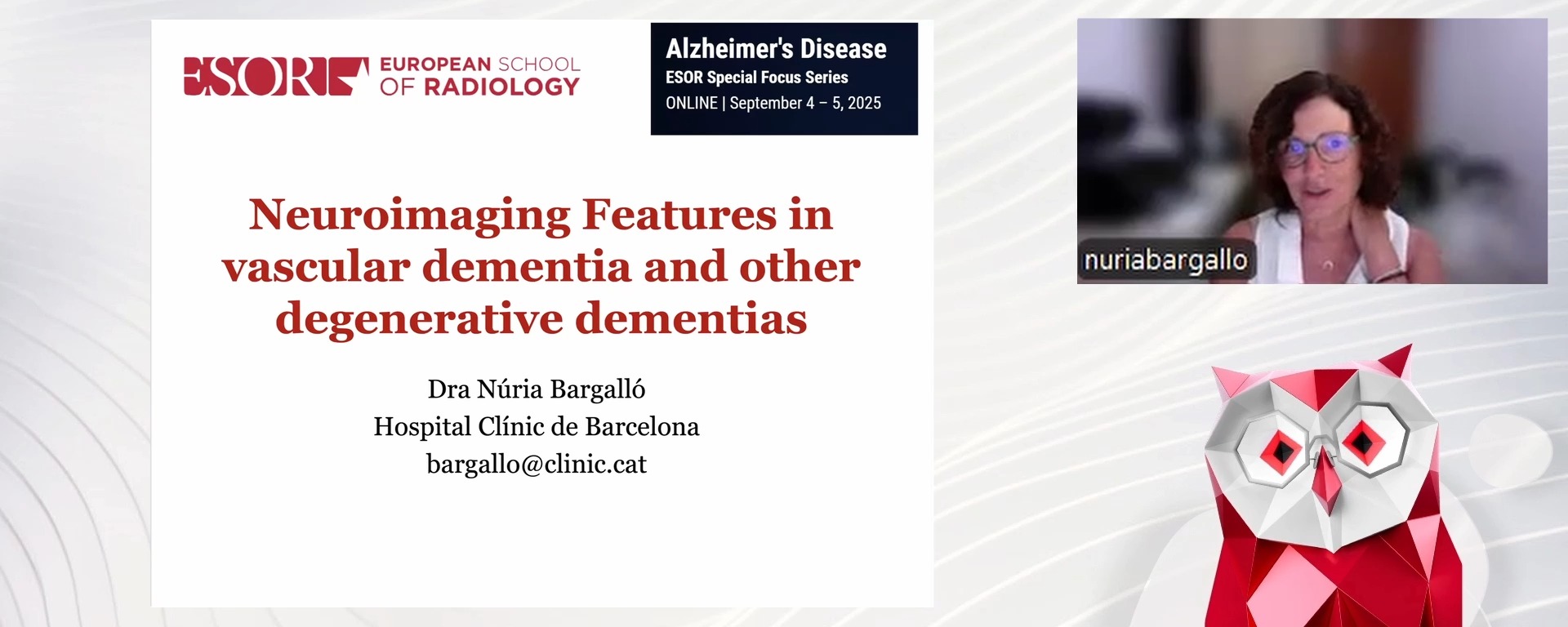 ESOR EUROPEAN SCHOOL OF RADIOLOGY

Alzheimer's Disease
ESOR Special Focus Series
ONLINE | September 4 – 5, 2025

Neuroimaging Features in vascular dementia and other degenerative dementias

Dra Núria Bargalló
Hospital Clínic de Barcelona
bargallo@clinic.cat

nuriabargallo